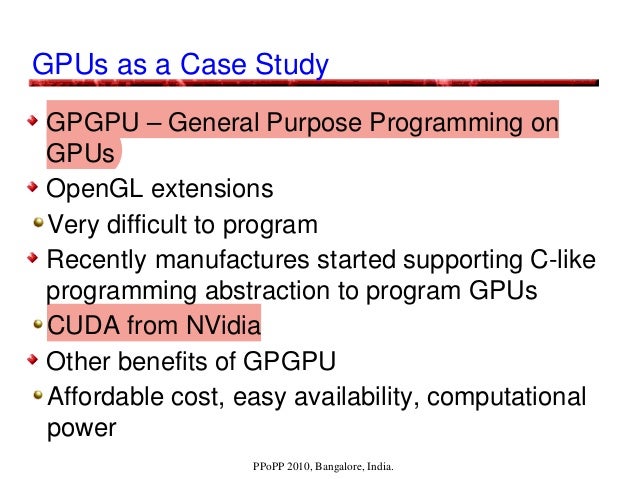 GPUs as a Case Study

GPGPU – General Purpose Programming on GPUs

OpenGL extensions

Very difficult to program

Recently manufactures started supporting C-like programming abstraction to program GPUs

CUDA from NVidia

Other benefits of GPGPU

Affordable cost, easy availability, computational power

PPoPP 2010, Bangalore, India.